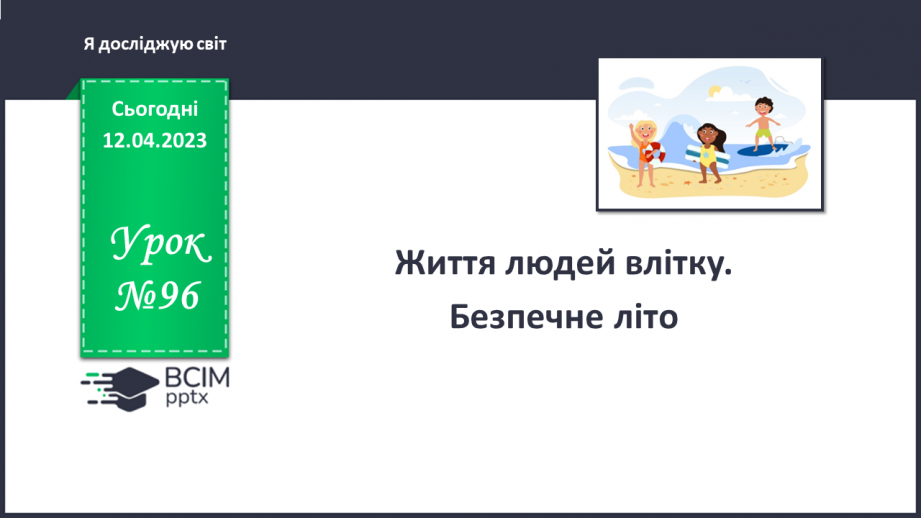 Я досліджую світ

Сьогодні
12.04.2023

Урок
№96

ВСІМ
pptx

Життя людей влітку.
Безпечне літо